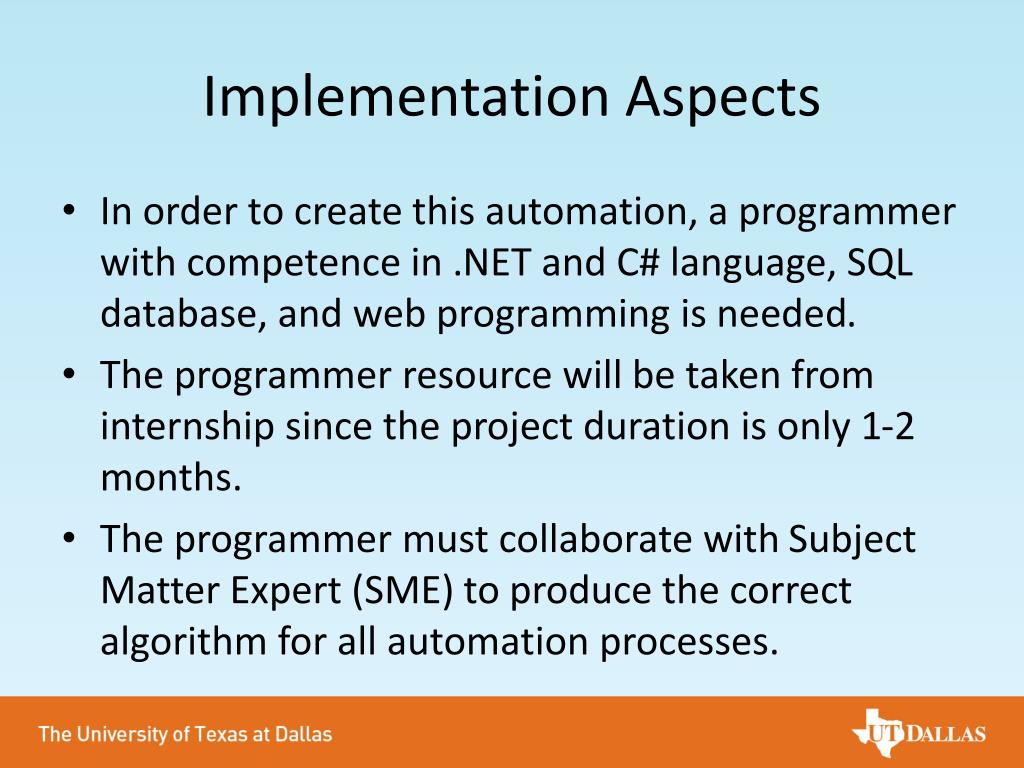 Implementation Aspects

• In order to create this automation, a programmer with competence in .NET and C# language, SQL database, and web programming is needed.
• The programmer resource will be taken from internship since the project duration is only 1-2 months.
• The programmer must collaborate with Subject Matter Expert (SME) to produce the correct algorithm for all automation processes.

The University of Texas at Dallas

UT DALLAS